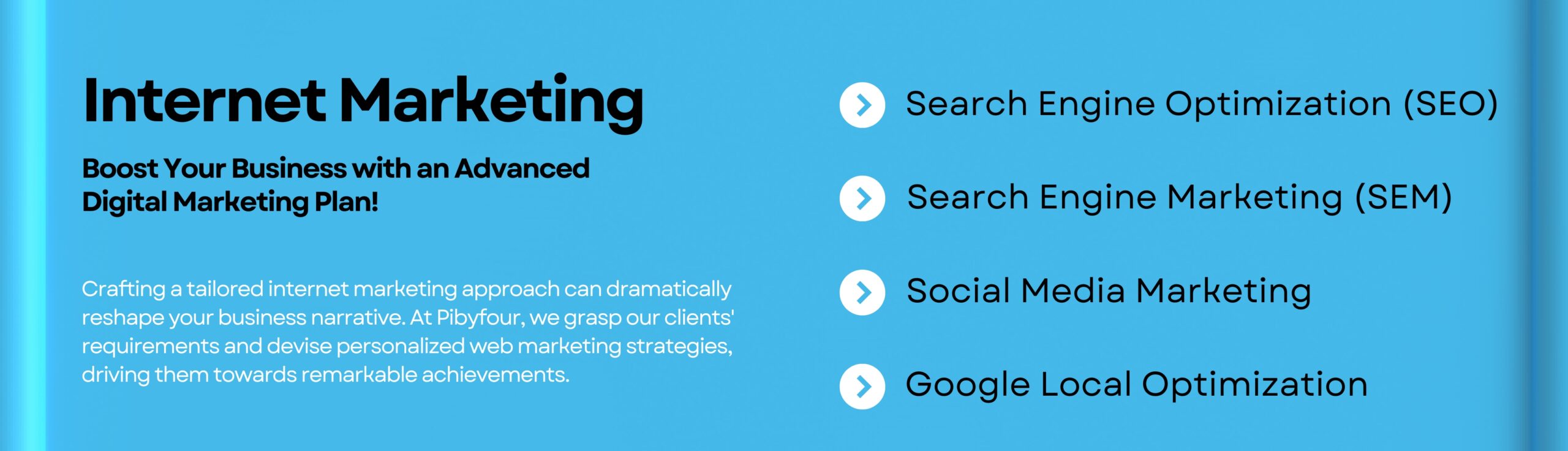 Internet Marketing

Boost Your Business with an Advanced Digital Marketing Plan!

Crafting a tailored internet marketing approach can dramatically reshape your business narrative. At Pibyfour, we grasp our clients' requirements and devise personalized web marketing strategies, driving them towards remarkable achievements.

Search Engine Optimization (SEO)

Search Engine Marketing (SEM)

Social Media Marketing

Google Local Optimization